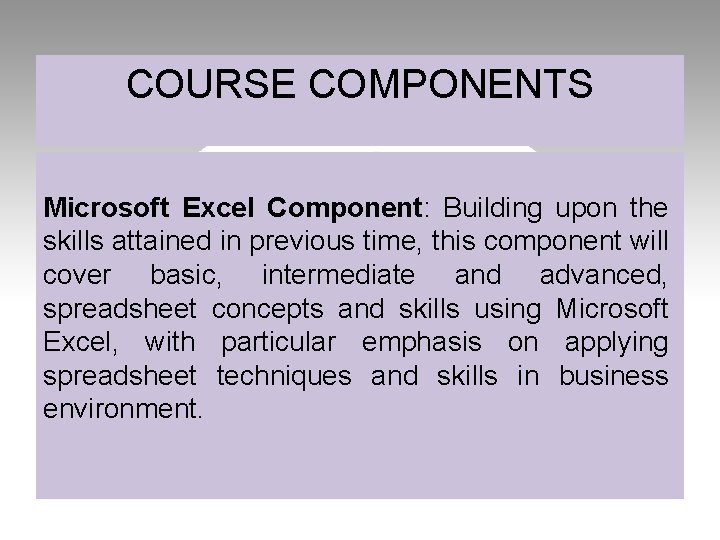 COURSE COMPONENTS

Microsoft Excel Component: Building upon the skills attained in previous time, this component will cover basic, intermediate and advanced, spreadsheet concepts and skills using Microsoft Excel, with particular emphasis on applying spreadsheet techniques and skills in business environment.